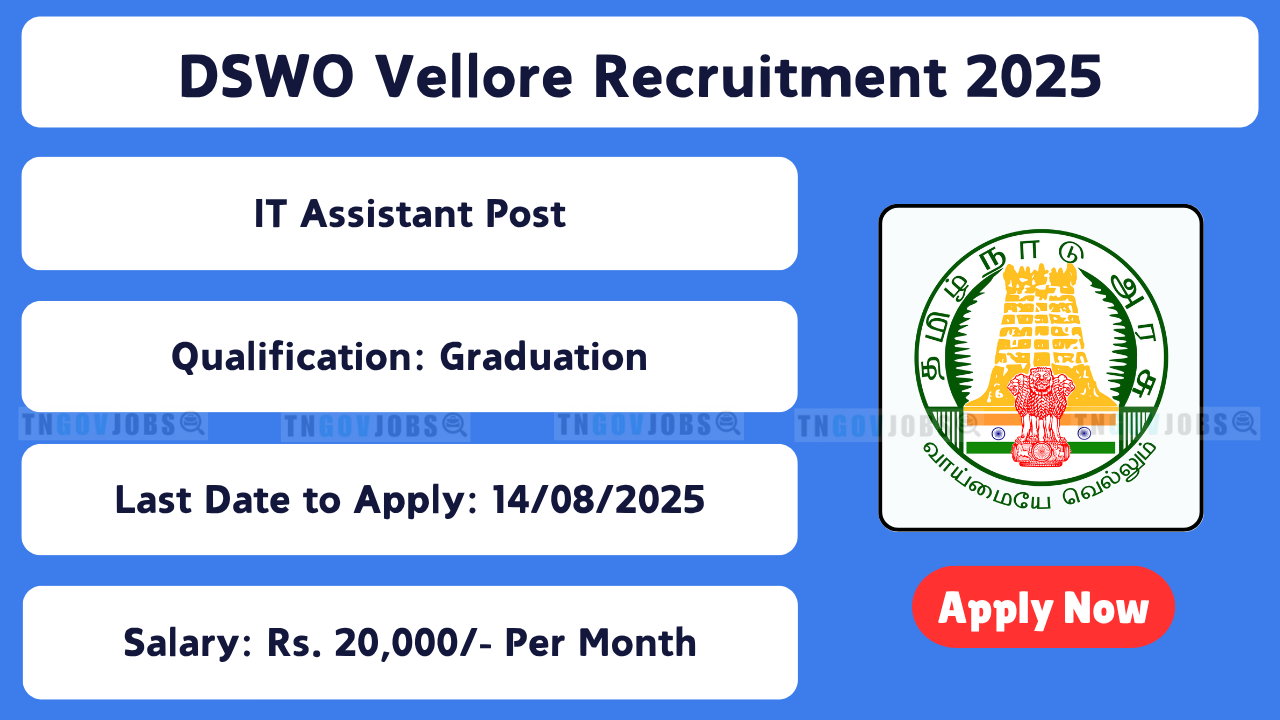 DSWO Vellore Recruitment 2025

IT Assistant Post

Qualification: Graduation

TNGOVJOBS TNGOVJOBS TNGOVJOBS TNGOVJOBS TNGOVJOBS

Last Date to Apply: 14/08/2025

Salary: Rs. 20,000/- Per Month

தமிழ்நாடு அரசு

வாய்மையே வெல்லும்

Apply Now